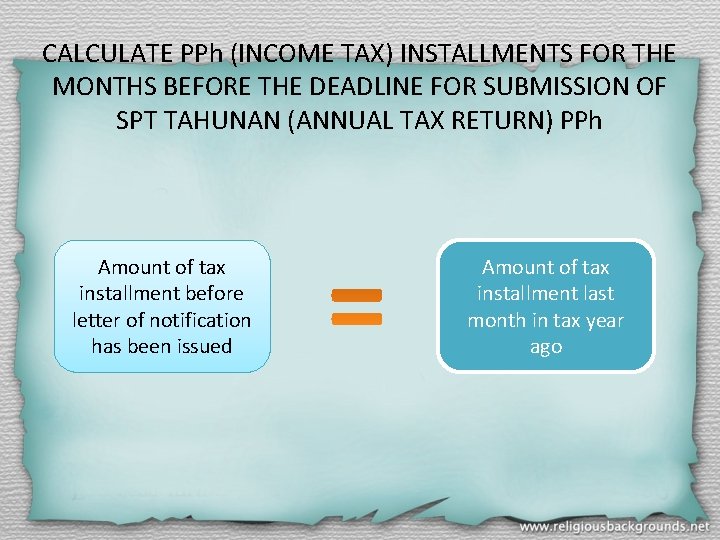 CALCULATE PPh (INCOME TAX) INSTALLMENTS FOR THE MONTHS BEFORE THE DEADLINE FOR SUBMISSION OF SPT TAHUNAN (ANNUAL TAX RETURN) PPh

Amount of tax installment before letter of notification has been issued

=

Amount of tax installment last month in tax year ago

www.religiousbackgrounds.net